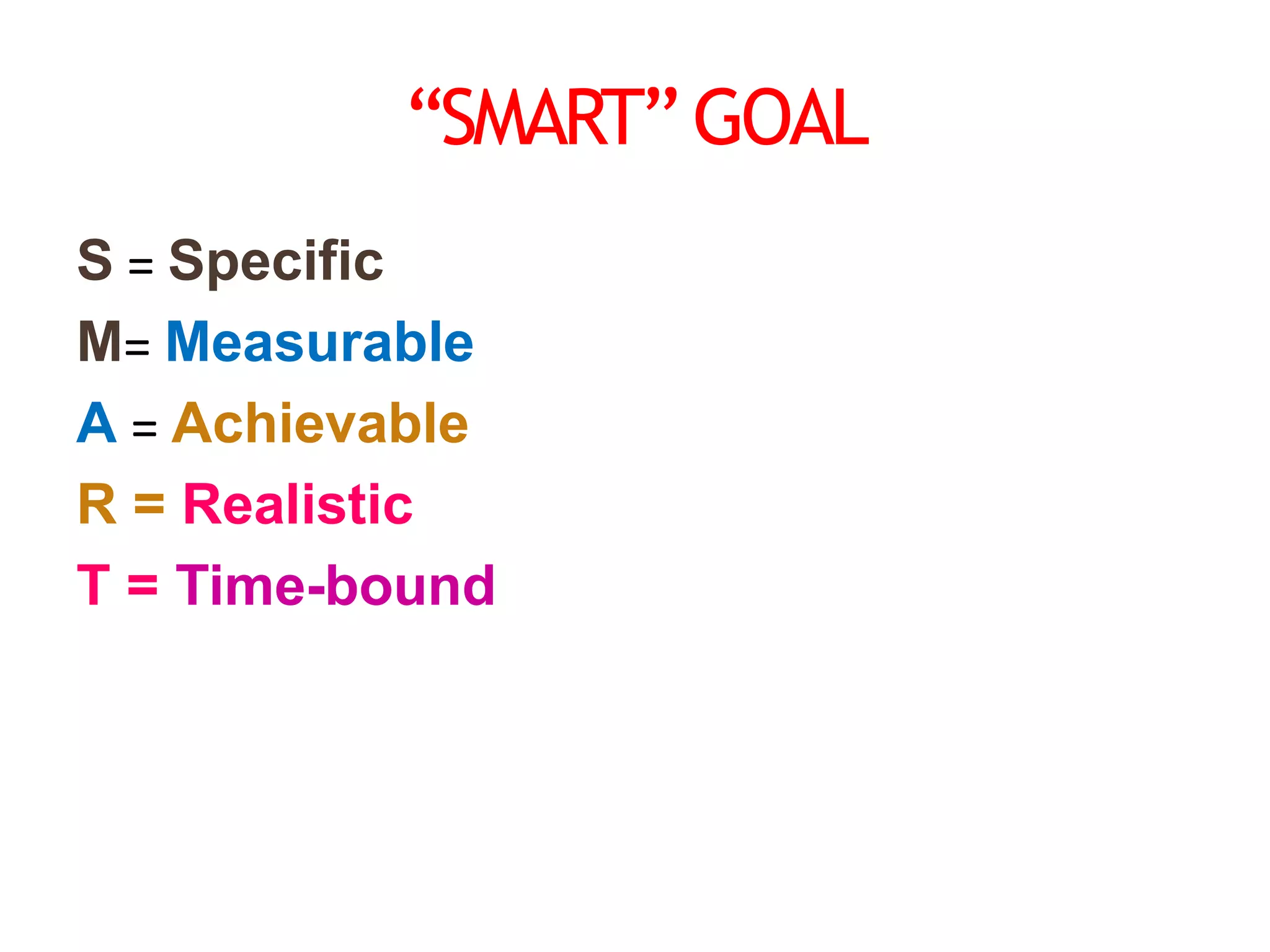 “SMART” GOAL

S = Specific

M= Measurable

A = Achievable

R = Realistic

T = Time-bound